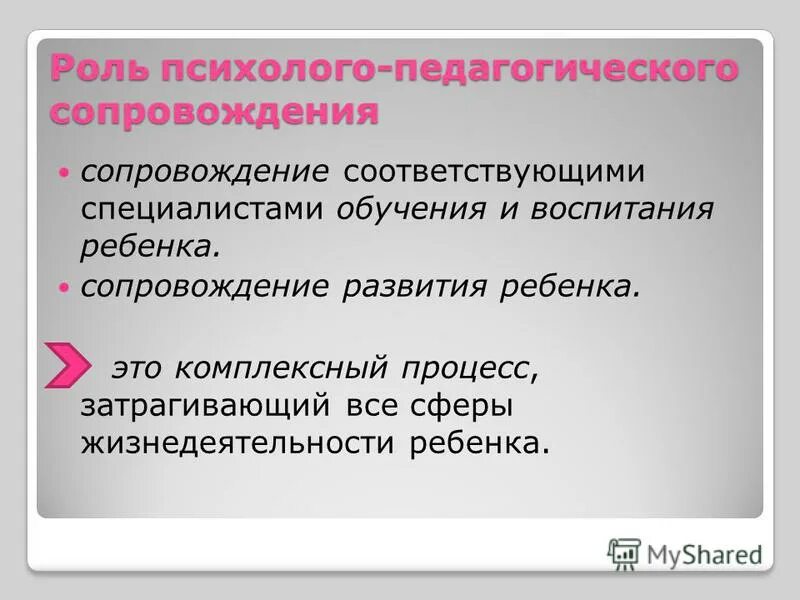 Роль психолого-педагогического сопровождения

• сопровождение соответствующими специалистами обучения и воспитания ребенка.
• сопровождение развития ребенка.

это комплексный процесс, затрагивающий все сферы жизнедеятельности ребенка.

MyShared